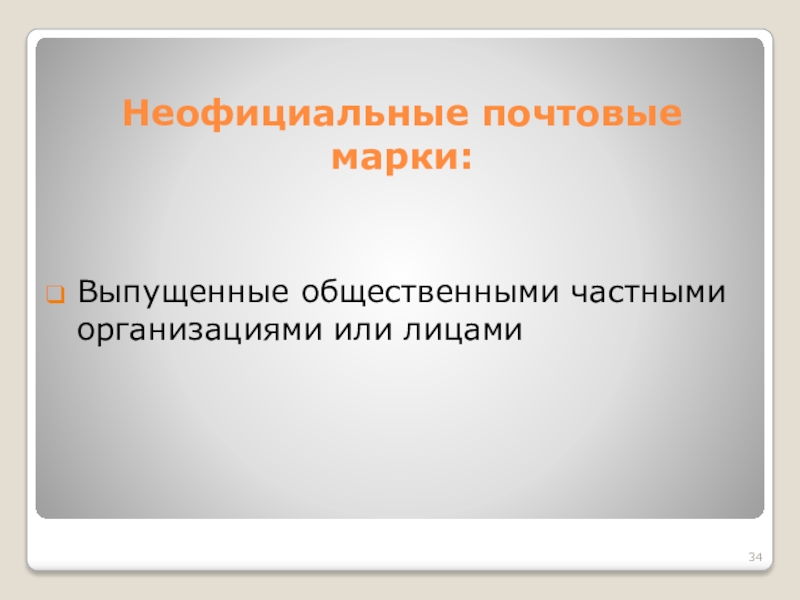 Неофициальные почтовые марки:

Выпущенные общественными частными организациями или лицами

34